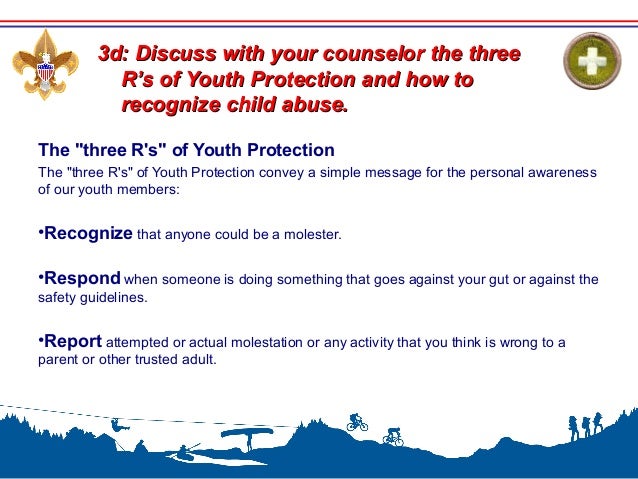 3d: Discuss with your counselor the three R's of Youth Protection and how to recognize child abuse.

The "three R's" of Youth Protection

The "three R's" of Youth Protection convey a simple message for the personal awareness of our youth members:

•Recognize that anyone could be a molester.

•Respond when someone is doing something that goes against your gut or against the safety guidelines.

•Report attempted or actual molestation or any activity that you think is wrong to a parent or other trusted adult.